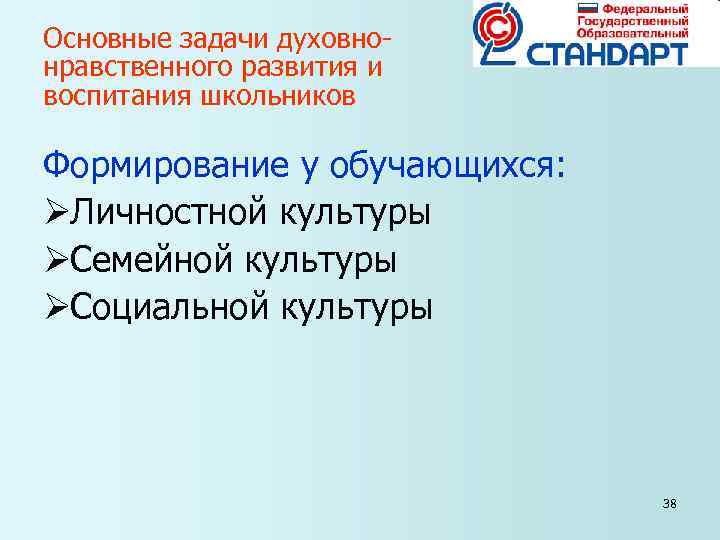 Основные задачи духовно-нравственного развития и воспитания школьников

Федеральный Государственный Образовательный СТАНДАРТ

Формирование у обучающихся:
➢Личностной культуры
➢Семейной культуры
➢Социальной культуры

38